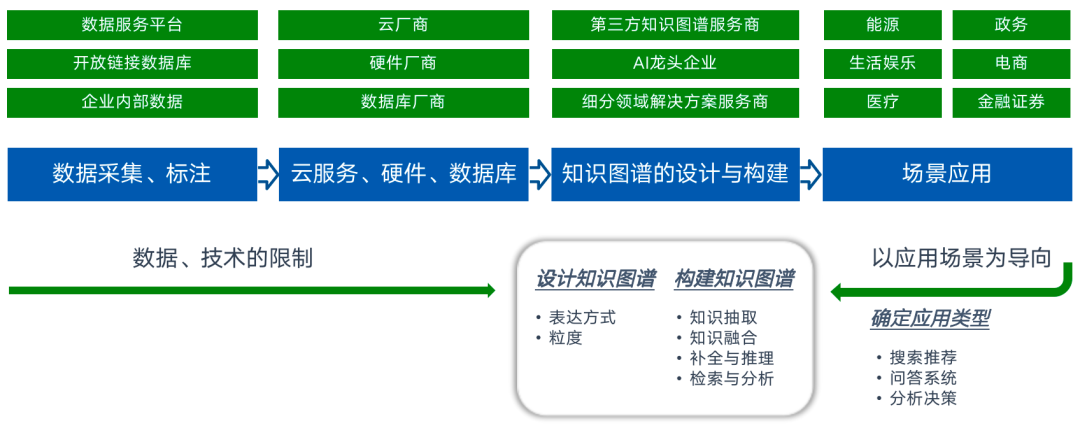 数据服务平台
开放链接数据库
企业内部数据

云厂商
硬件厂商
数据库厂商

第三方知识图谱服务商
AI龙头企业
细分领域解决方案服务商

能源
政务
生活娱乐
电商
医疗
金融证券

数据采集、标注

云服务、硬件、数据库

知识图谱的设计与构建

场景应用

数据、技术的限制

设计知识图谱
• 表达方式
• 粒度

构建知识图谱
• 知识抽取
• 知识融合
• 补全与推理
• 检索与分析

以应用场景为导向

确定应用类型
• 搜索推荐
• 问答系统
• 分析决策